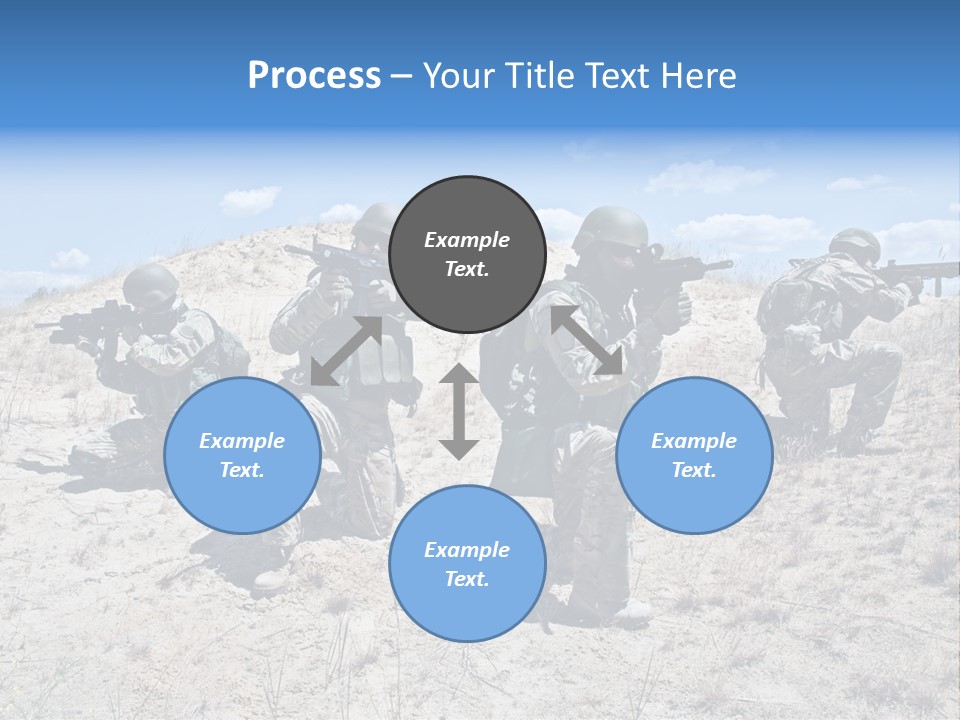 Process – Your Title Text Here

Example Text.

Example Text.

Example Text.

Example Text.